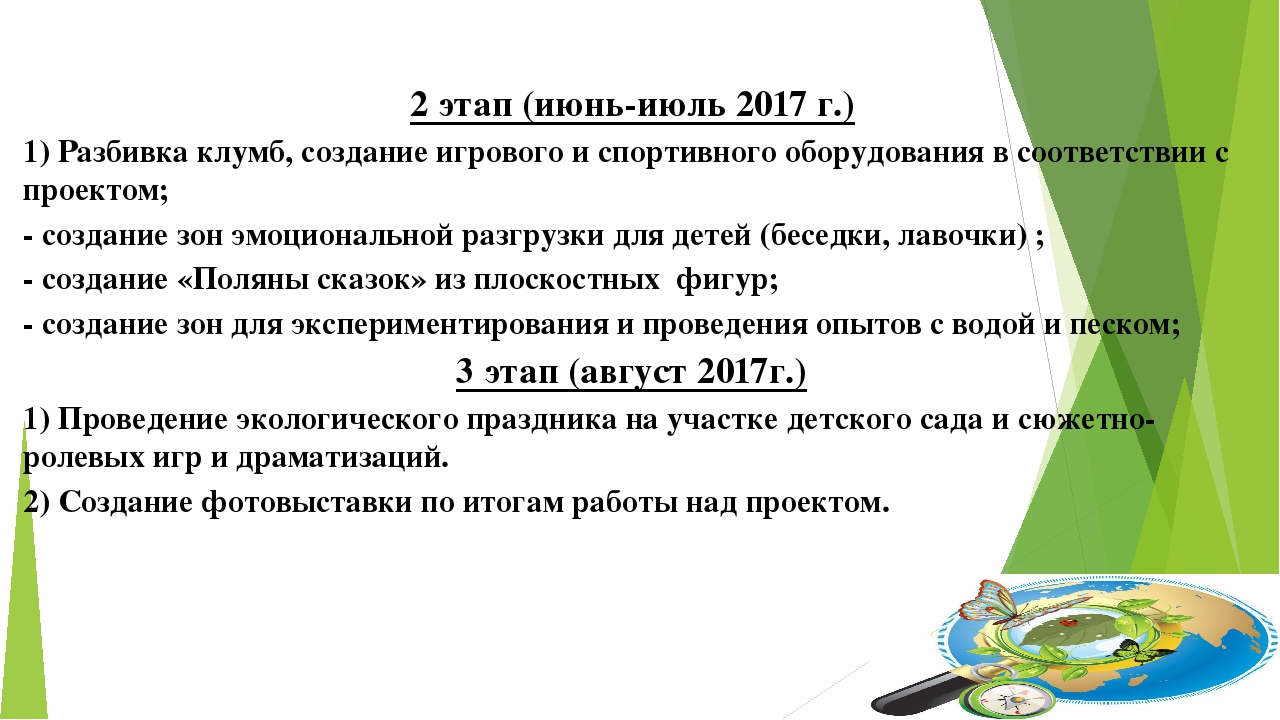 2 этап (июнь-июль 2017 г.)

1) Разбивка клумб, создание игрового и спортивного оборудования в соответствии с проектом;

- создание зон эмоциональной разгрузки для детей (беседки, лавочки) ;

- создание «Поляны сказок» из плоскостных фигур;

- создание зон для экспериментирования и проведения опытов с водой и песком;

3 этап (август 2017г.)

1) Проведение экологического праздника на участке детского сада и сюжетно-ролевых игр и драматизаций.

2) Создание фотовыставки по итогам работы над проектом.